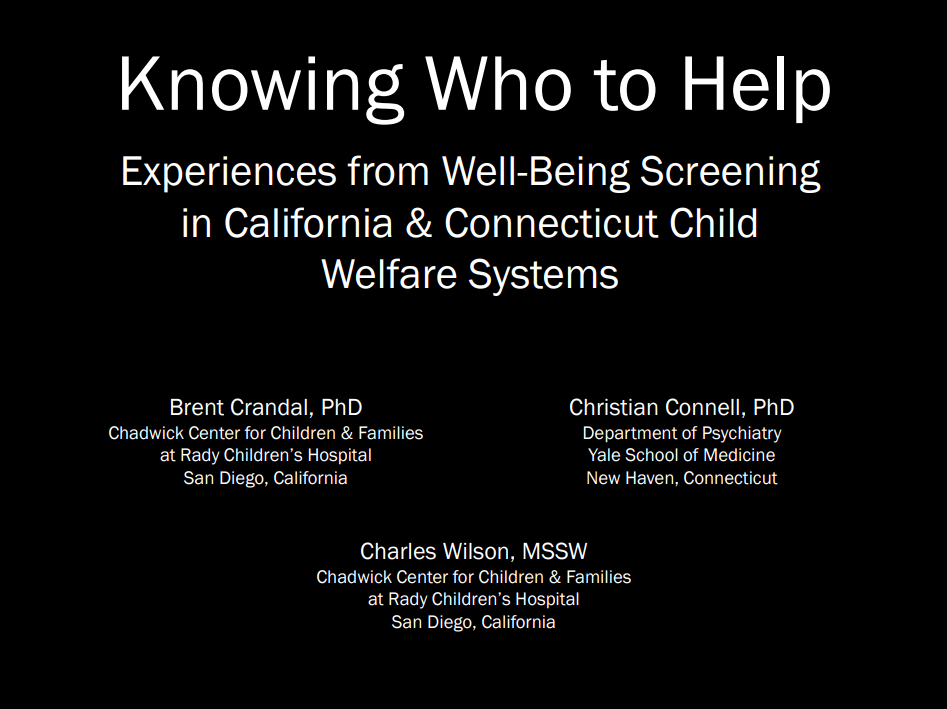 Knowing Who to Help

Experiences from Well-Being Screening in California & Connecticut Child Welfare Systems

Brent Crandal, PhD
Chadwick Center for Children & Families
at Rady Children's Hospital
San Diego, California

Christian Connell, PhD
Department of Psychiatry
Yale School of Medicine
New Haven, Connecticut

Charles Wilson, MSSW
Chadwick Center for Children & Families
at Rady Children's Hospital
San Diego, California